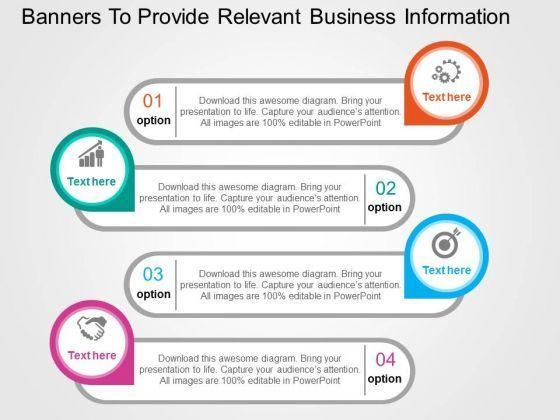 Banners To Provide Relevant Business Information

01
option

Download this awesome diagram. Bring your presentation to life. Capture your audience's attention. All images are 100% editable in PowerPoint

Text here

Text here

Download this awesome diagram. Bring your presentation to life. Capture your audience's attention. All images are 100% editable in PowerPoint

02
option

03
option

Download this awesome diagram. Bring your presentation to life. Capture your audience's attention. All images are 100% editable in PowerPoint

Text here

Text here

Download this awesome diagram. Bring your presentation to life. Capture your audience's attention. All images are 100% editable in PowerPoint

04
option